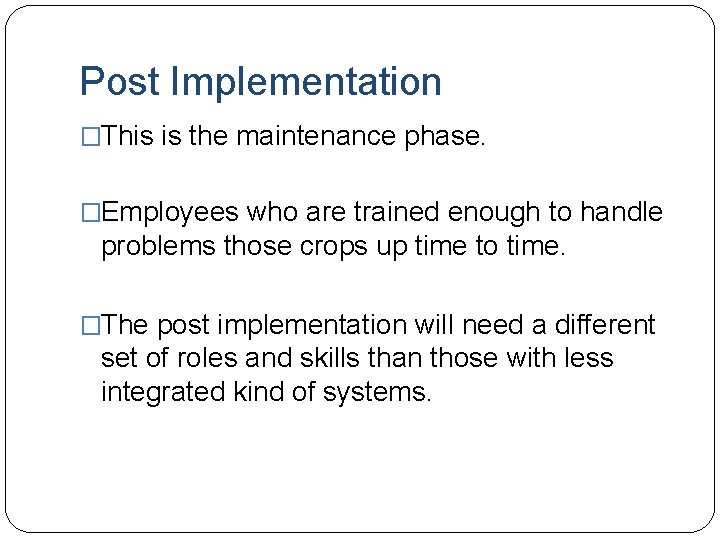 Post Implementation

□This is the maintenance phase.

□Employees who are trained enough to handle problems those crops up time to time.

□The post implementation will need a different set of roles and skills than those with less integrated kind of systems.